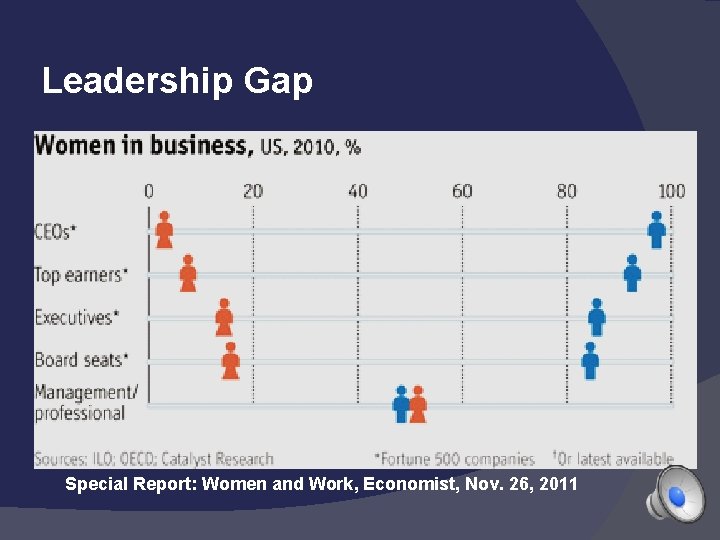 Leadership Gap

Women in business, US, 2010, %

0 20 40 60 80 100

CEOs*

Top earners*

Executives*

Board seats*

Management/ professional

Sources: ILO; OECD; Catalyst Research

*Fortune 500 companies †Or latest available

Special Report: Women and Work, Economist, Nov. 26, 2011